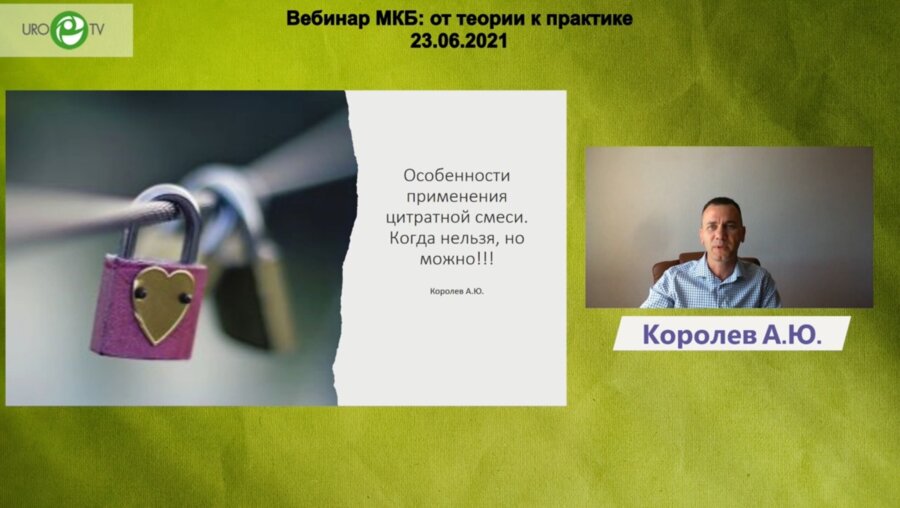 URO e TV

Вебинар МКБ: от теории к практике
23.06.2021

Особенности применения цитратной смеси. Когда нельзя, но можно!!!

Королев А.Ю.

Королев А.Ю.